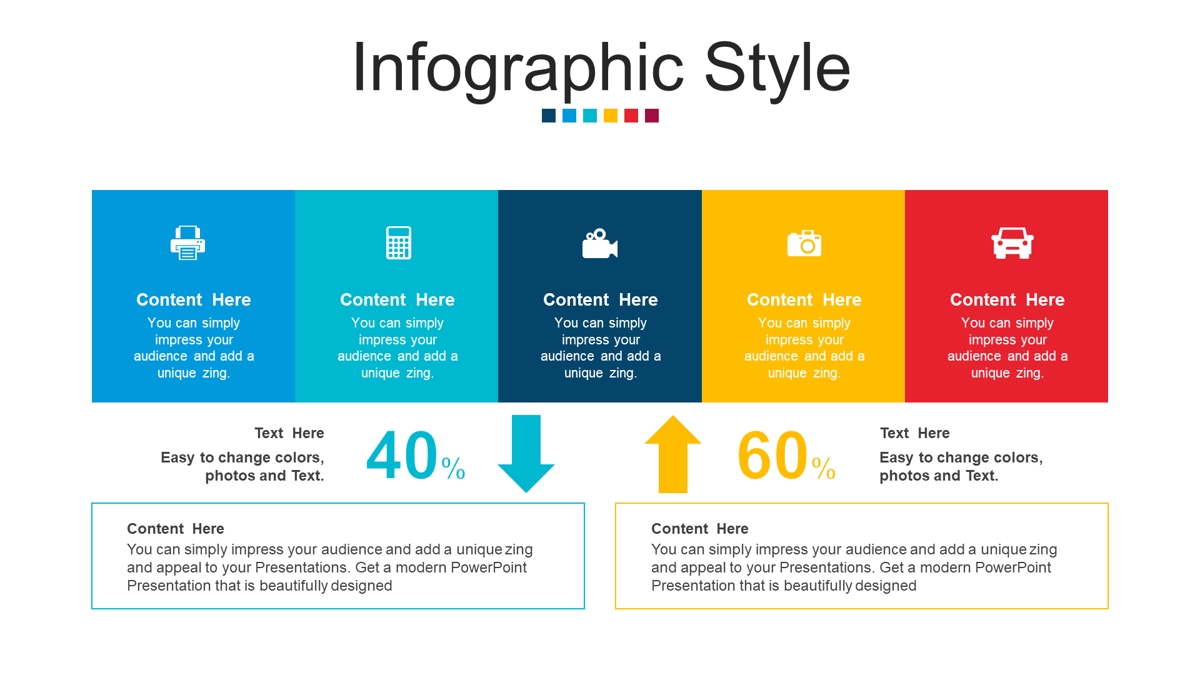 Infographic Style

Content Here
You can simply impress your audience and add a unique zing.

Content Here
You can simply impress your audience and add a unique zing.

Content Here
You can simply impress your audience and add a unique zing.

Content Here
You can simply impress your audience and add a unique zing.

Content Here
You can simply impress your audience and add a unique zing.

Text Here
Easy to change colors, photos and Text.

40%

60%

Text Here
Easy to change colors, photos and Text.

Content Here
You can simply impress your audience and add a unique zing and appeal to your Presentations. Get a modern PowerPoint Presentation that is beautifully designed

Content Here
You can simply impress your audience and add a unique zing and appeal to your Presentations. Get a modern PowerPoint Presentation that is beautifully designed